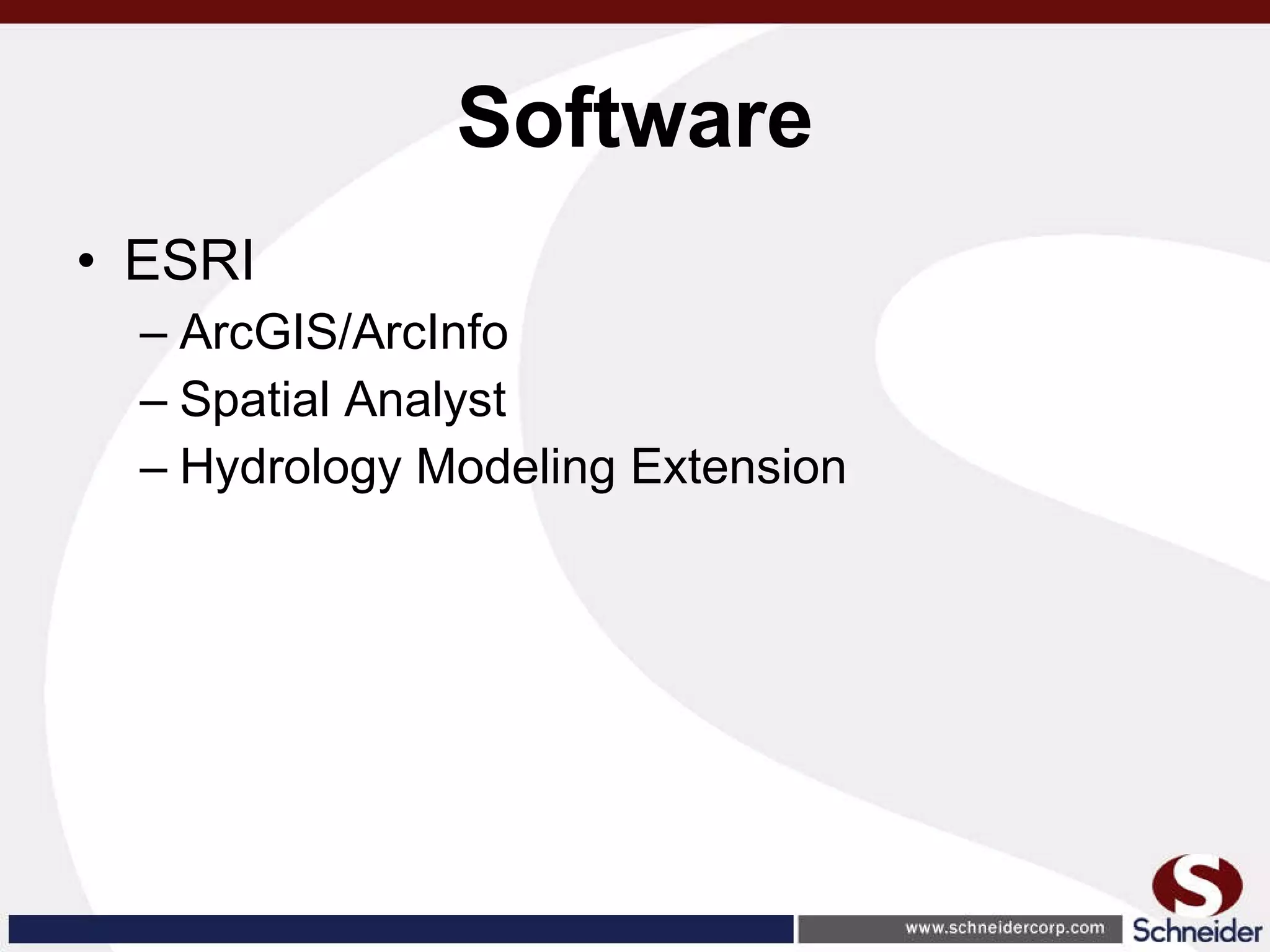 Software

• ESRI
– ArcGIS/ArcInfo
– Spatial Analyst
– Hydrology Modeling Extension

www.schneidercorp.com

Schneider